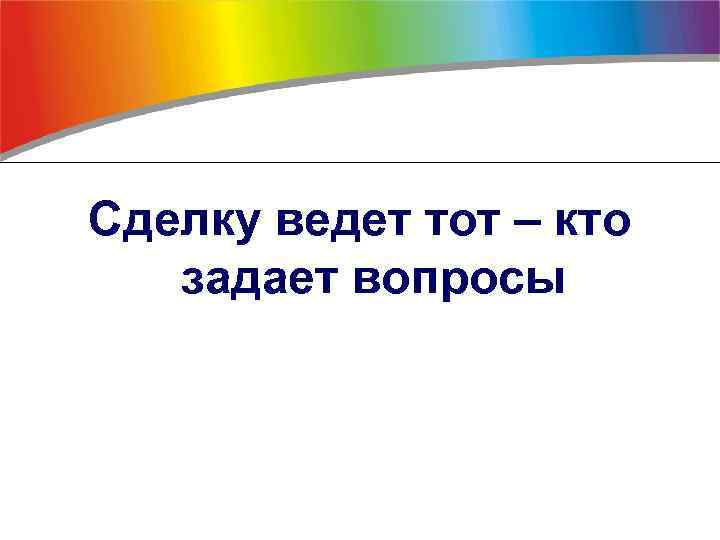 Сделку ведет тот – кто задает вопросы